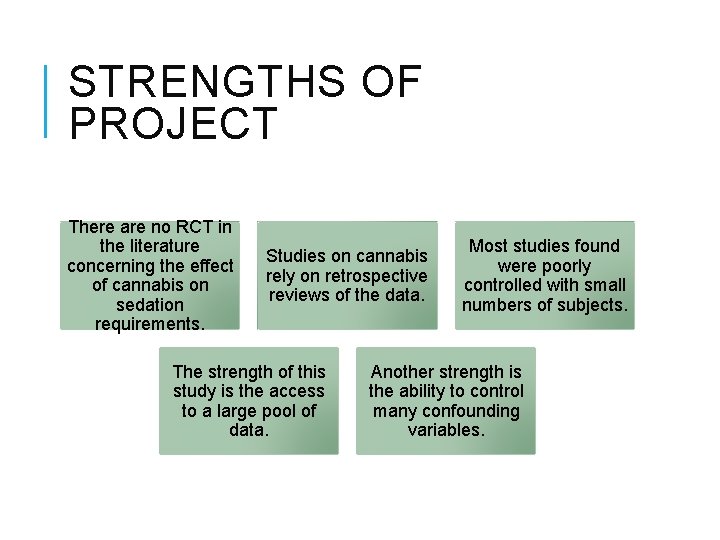 STRENGTHS OF PROJECT

There are no RCT in the literature concerning the effect of cannabis on sedation requirements.

Studies on cannabis rely on retrospective reviews of the data.

Most studies found were poorly controlled with small numbers of subjects.

The strength of this study is the access to a large pool of data.

Another strength is the ability to control many confounding variables.